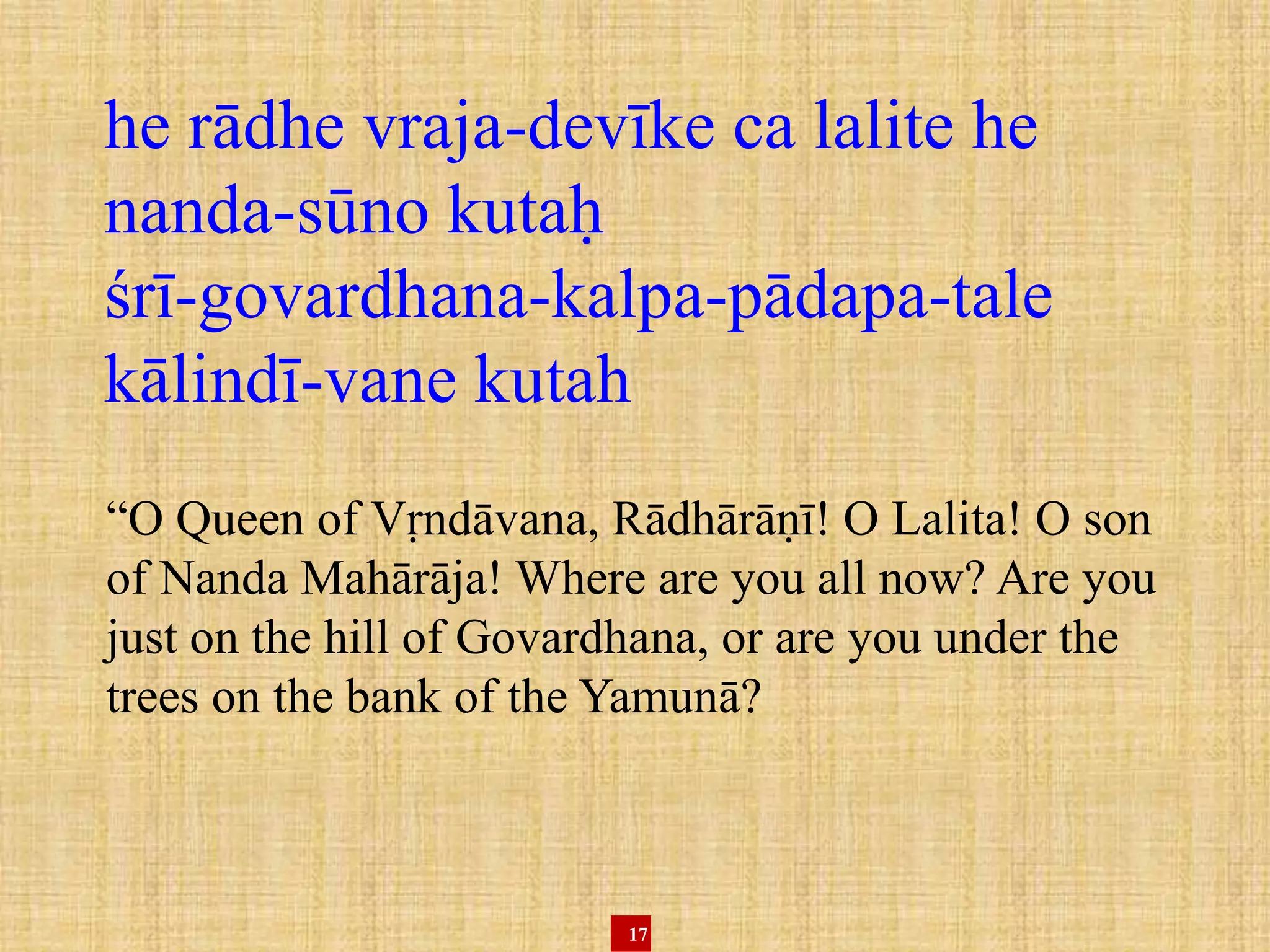 he rādhe vraja-devīke ca lalite he nanda-sūno kutaḥ
śrī-govardhana-kalpa-pādapa-tale kālindī-vane kutah

“O Queen of Vṛndāvana, Rādhārāṇī! O Lalita! O son of Nanda Mahārāja! Where are you all now? Are you just on the hill of Govardhana, or are you under the trees on the bank of the Yamunā?

17